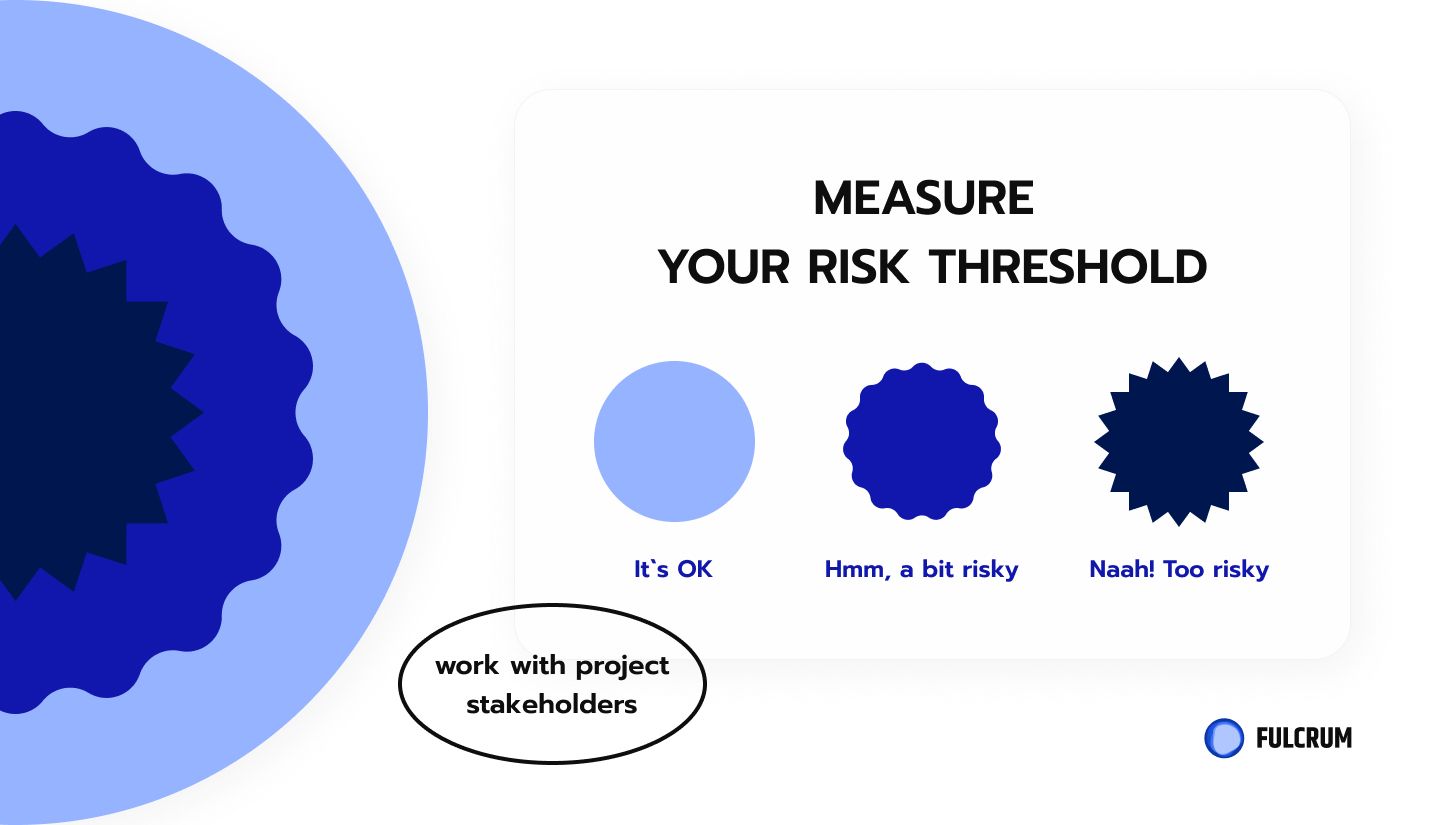 MEASURE
YOUR RISK THRESHOLD

It`s OK

Hmm, a bit risky

Naah! Too risky

work with project stakeholders

FULCRUM